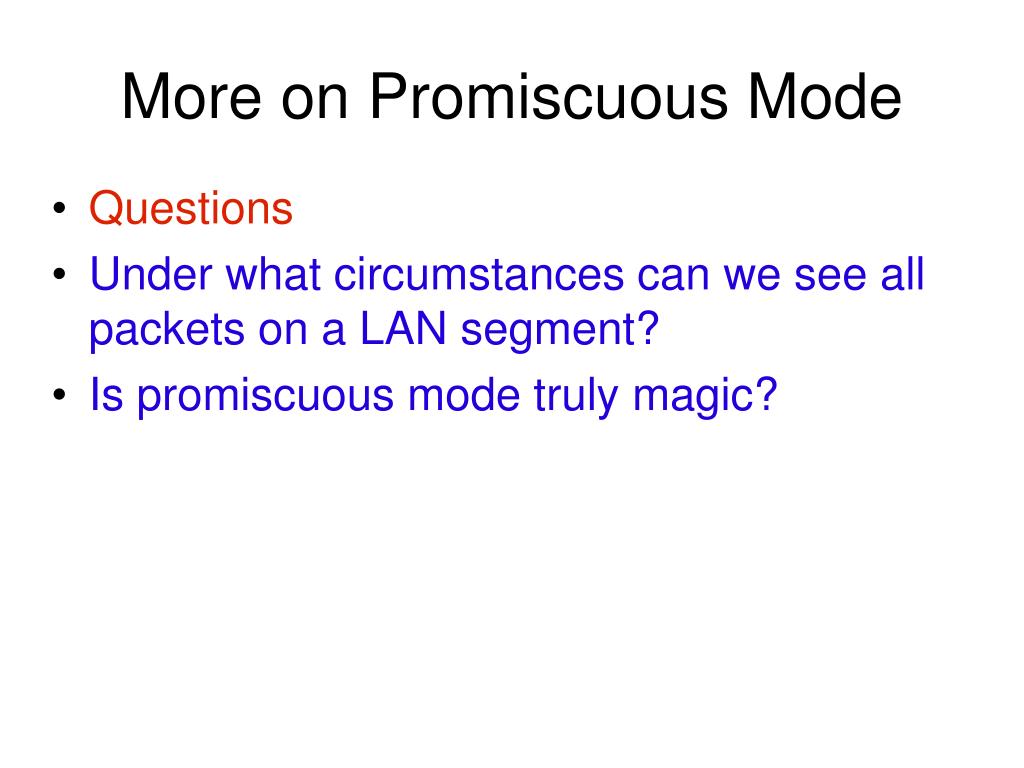 More on Promiscuous Mode

• Questions
• Under what circumstances can we see all packets on a LAN segment?
• Is promiscuous mode truly magic?